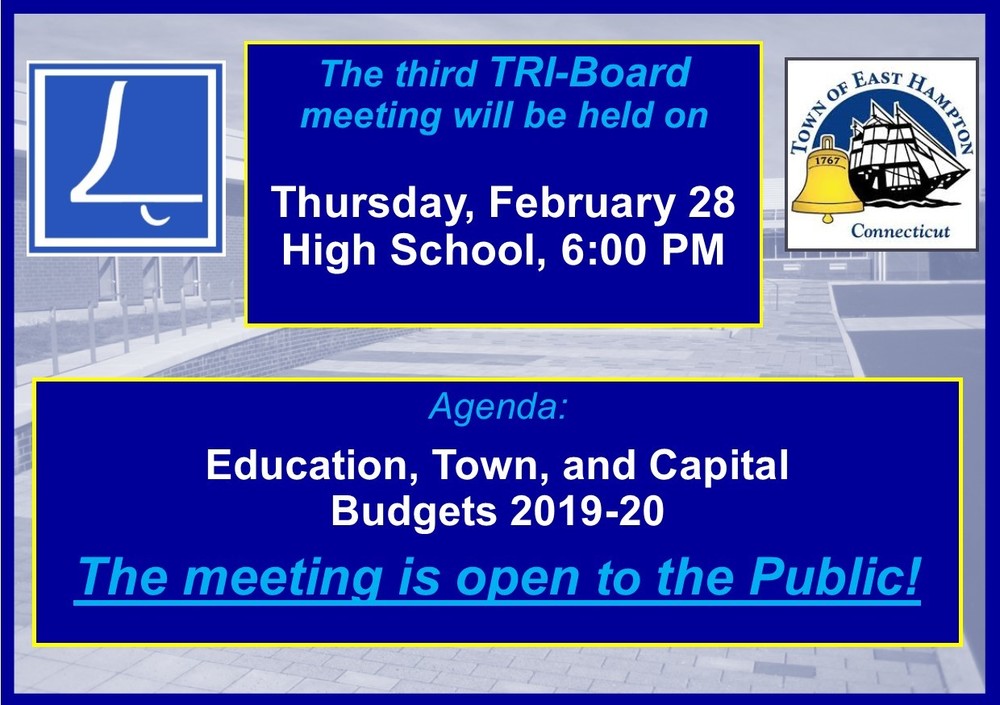 The third TRI-Board meeting will be held on

Thursday, February 28
High School, 6:00 PM

TOWN OF EAST HAMPTON
1767
Connecticut

Agenda:

Education, Town, and Capital Budgets 2019-20

The meeting is open to the Public!